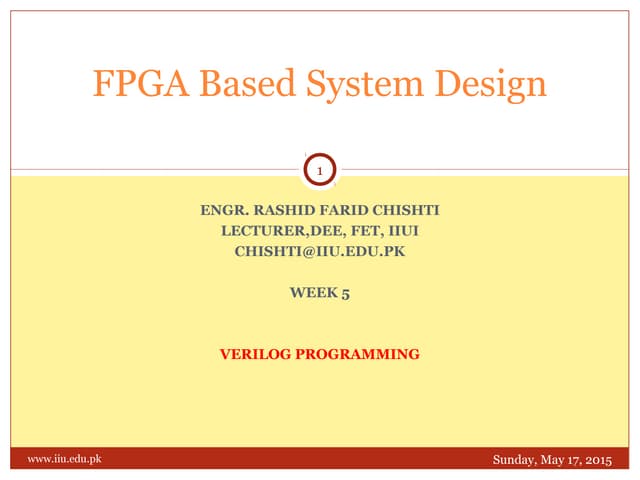 FPGA Based System Design

1

ENGR. RASHID FARID CHISHTI
LECTURER,DEE, FET, IIUI
CHISHTI@IIU.EDU.PK

WEEK 5

VERILOG PROGRAMMING

www.iiu.edu.pk

Sunday, May 17, 2015